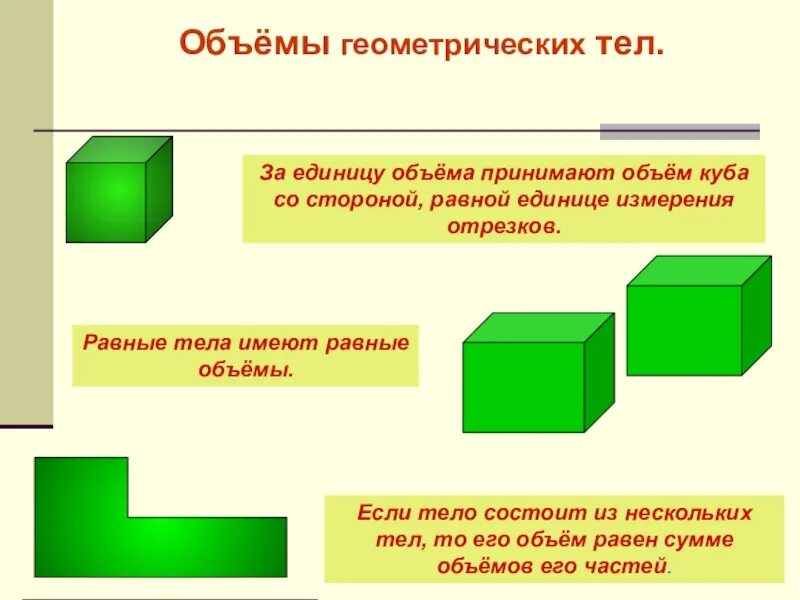 Объёмы геометрических тел.

За единицу объёма принимают объём куба со стороной, равной единице измерения отрезков.

Равные тела имеют равные объёмы.

Если тело состоит из нескольких тел, то его объём равен сумме объёмов его частей.